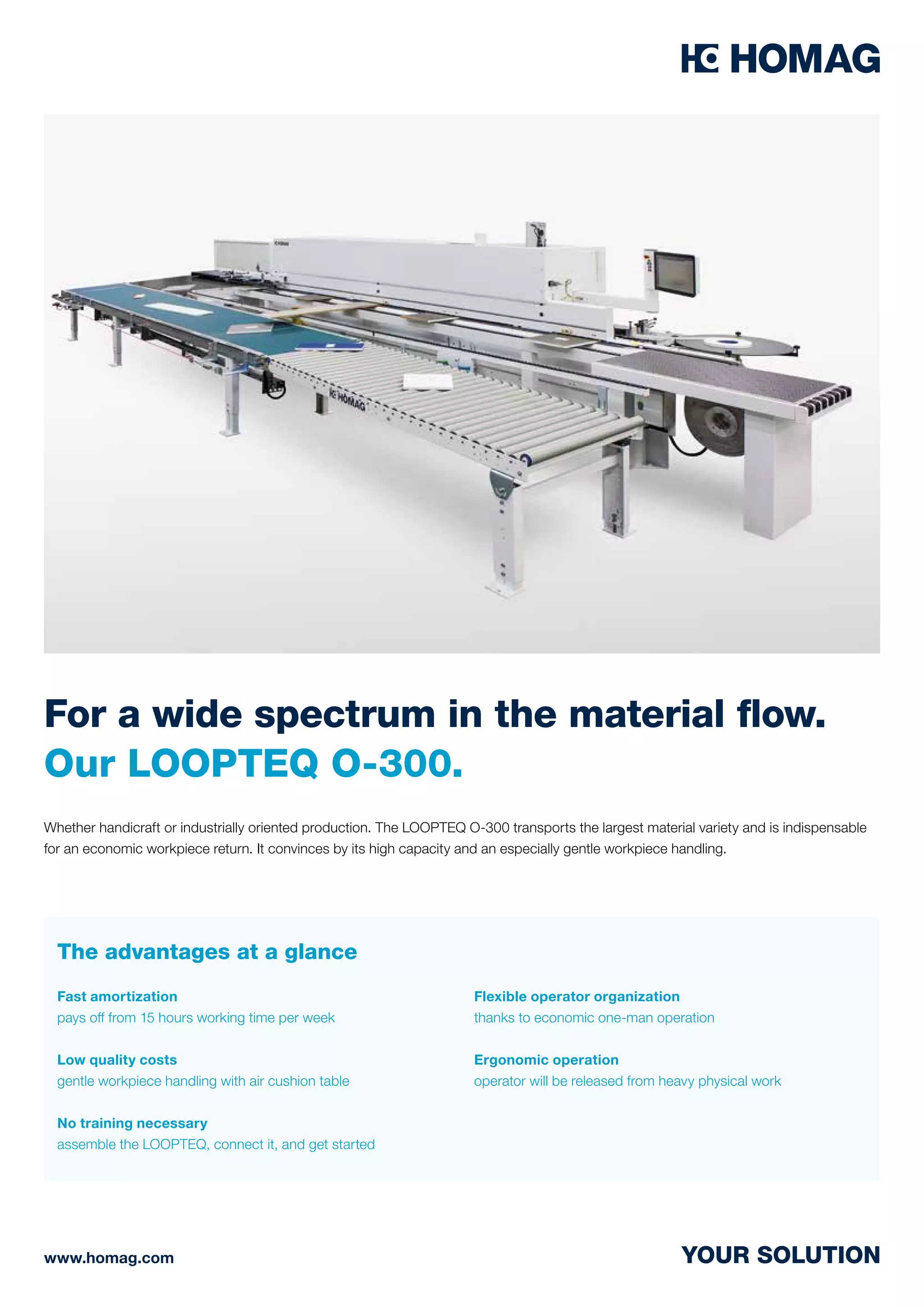 HOMAG

HOMAG

HOMAG

For a wide spectrum in the material flow.
Our LOOPTEQ O-300.

Whether handicraft or industrially oriented production. The LOOPTEQ O-300 transports the largest material variety and is indispensable for an economic workpiece return. It convinces by its high capacity and an especially gentle workpiece handling.

The advantages at a glance

Fast amortization
pays off from 15 hours working time per week

Low quality costs
gentle workpiece handling with air cushion table

No training necessary
assemble the LOOPTEQ, connect it, and get started

Flexible operator organization
thanks to economic one-man operation

Ergonomic operation
operator will be released from heavy physical work

www.homag.com

YOUR SOLUTION